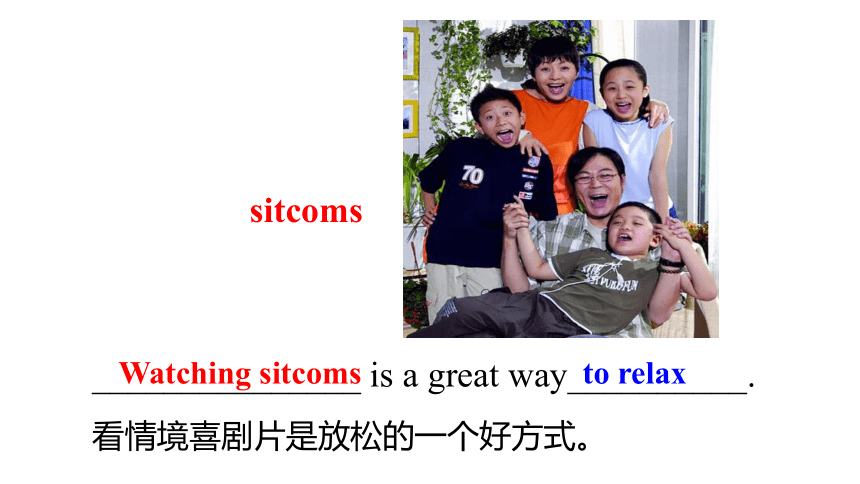 sitcoms

70

Watching sitcoms is a great way to relax.

看情境喜剧片是放松的一个好方式。